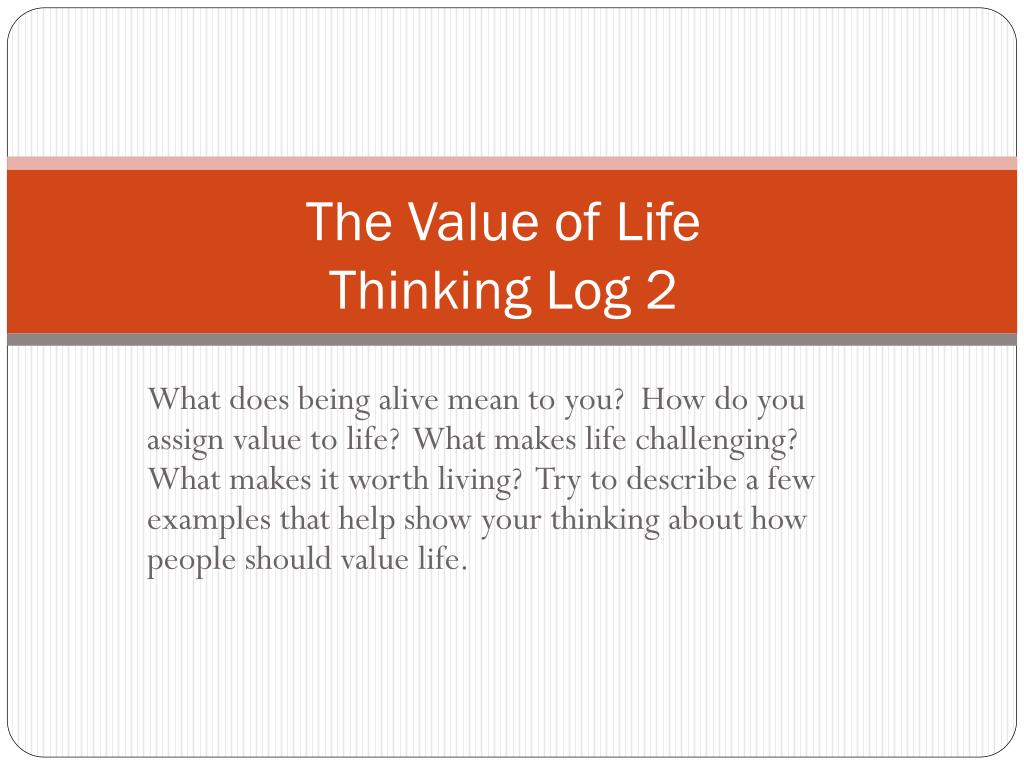 The Value of Life
Thinking Log 2

What does being alive mean to you? How do you assign value to life? What makes life challenging? What makes it worth living? Try to describe a few examples that help show your thinking about how people should value life.